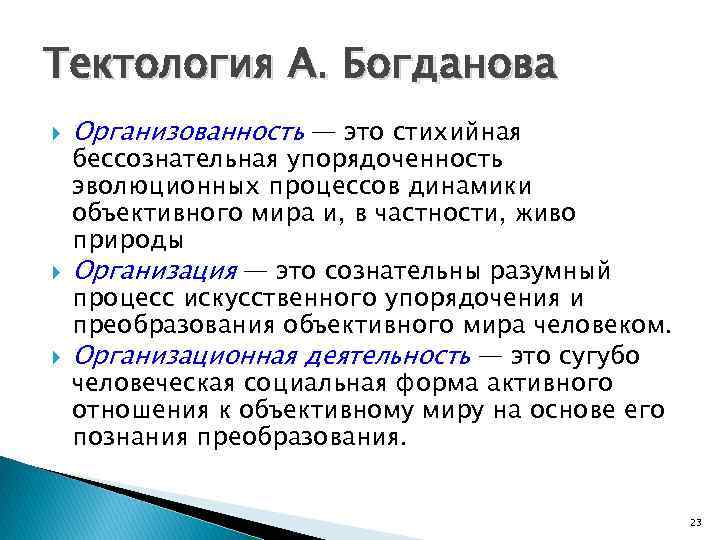 Тектология А. Богданова

Организованность — это стихийная бессознательная упорядоченность эволюционных процессов динамики объективного мира и, в частности, живо природы

Организация — это сознательны разумный процесс искусственного упорядочения и преобразования объективного мира человеком.

Организационная деятельность — это сугубо человеческая социальная форма активного отношения к объективному миру на основе его познания преобразования.

23